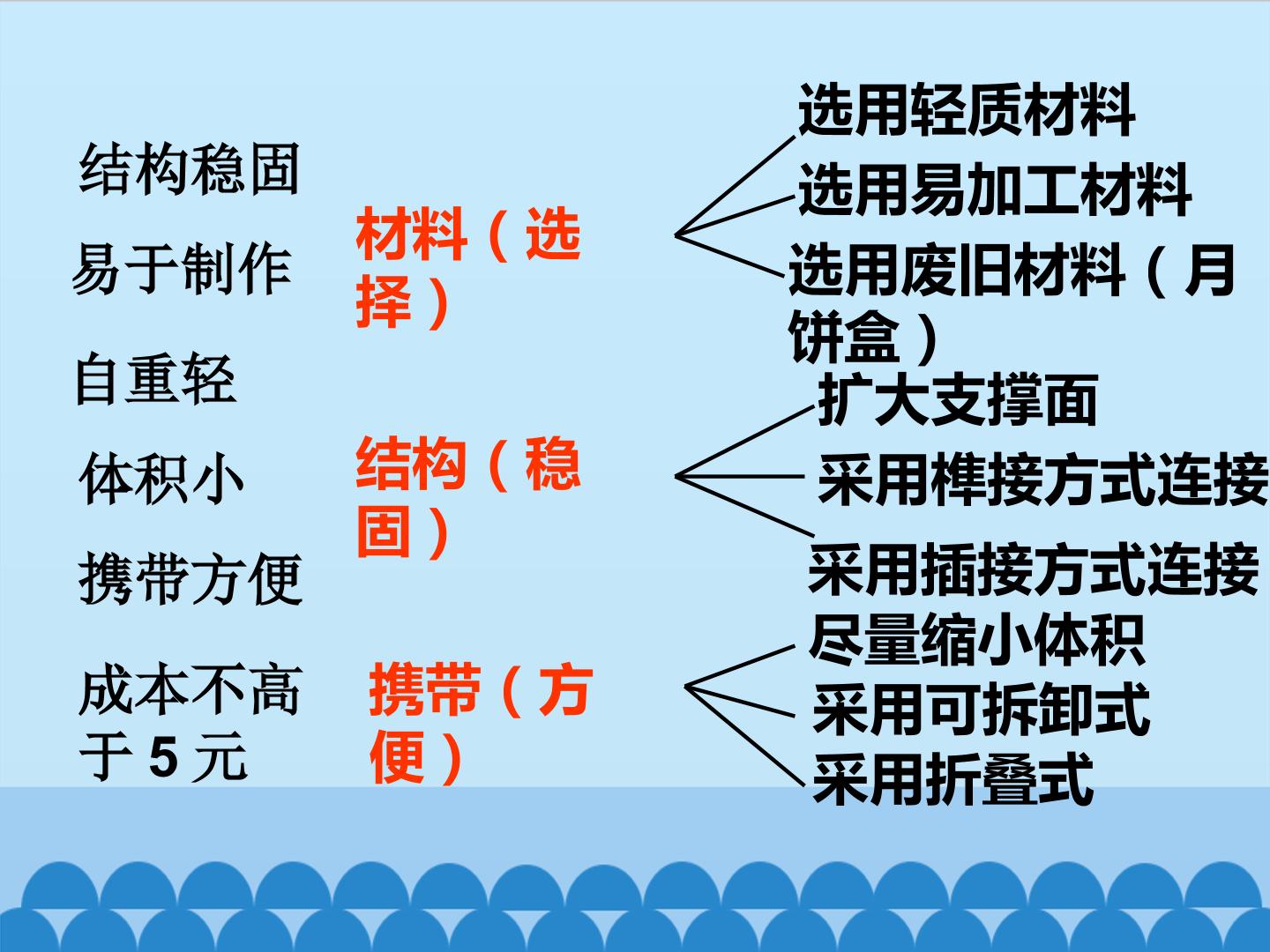 结构稳固

易于制作

自重轻

体积小

携带方便

成本不高于5元

材料（选择）

结构（稳固）

携带（方便）

选用轻质材料

选用易加工材料

选用废旧材料（月饼盒）

扩大支撑面

采用榫接方式连接

采用插接方式连接

尽量缩小体积

采用可拆卸式

采用折叠式